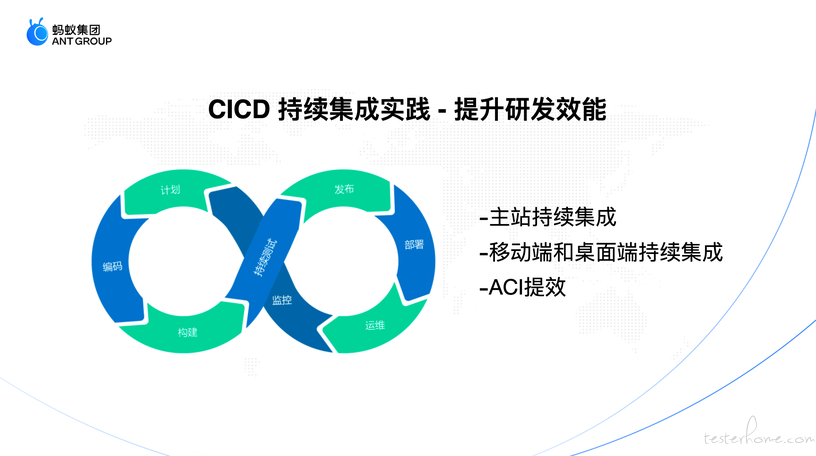 蚂蚁集团
ANT GROUP

CICD 持续集成实践 - 提升研发效能

计划
编码
构建
持续测试
发布
部署
运维
监控

-主站持续集成
-移动端和桌面端持续集成
-ACI提效

testerhome.com